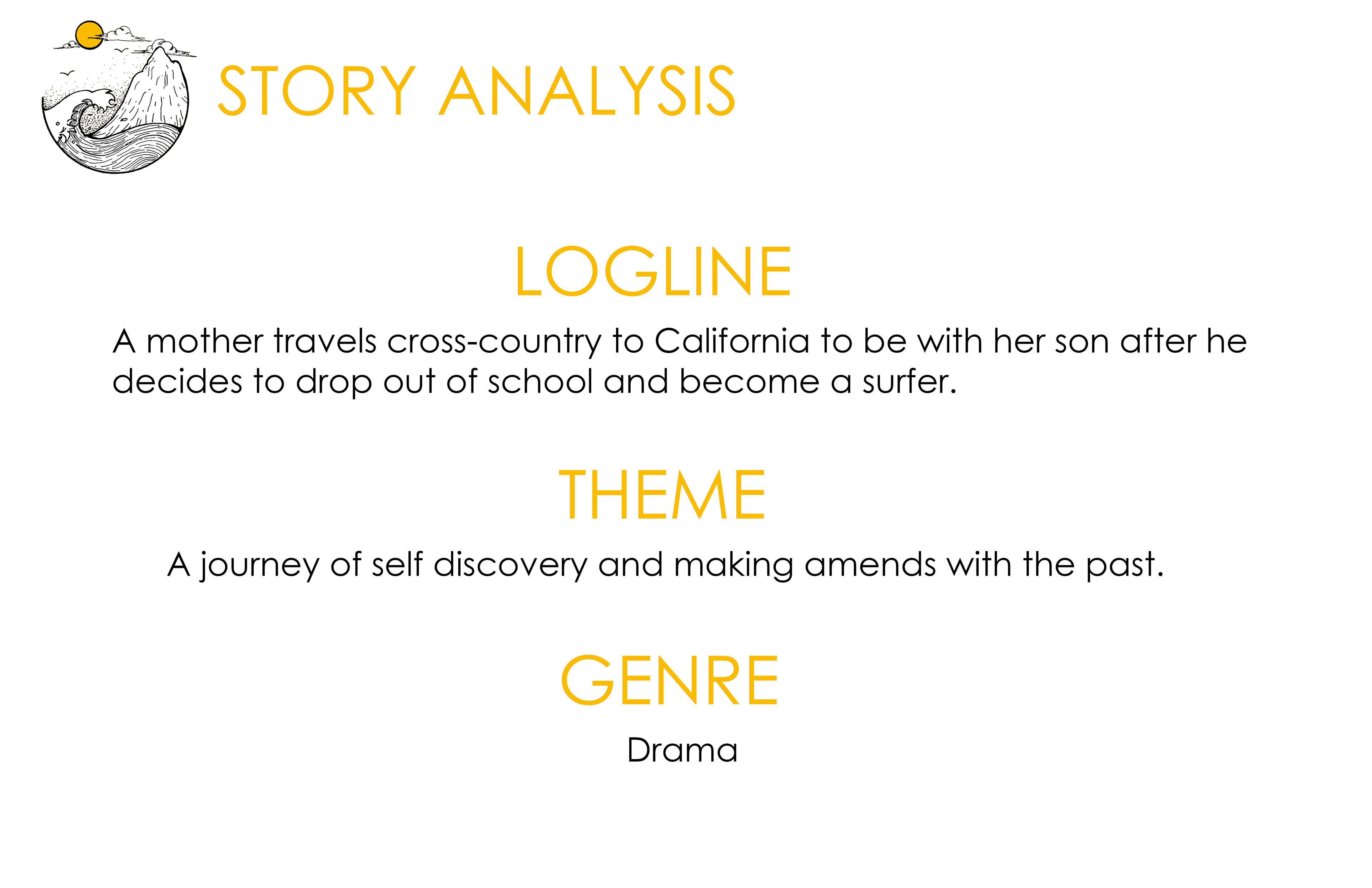 STORY ANALYSIS

LOGLINE

A mother travels cross-country to California to be with her son after he decides to drop out of school and become a surfer.

THEME

A journey of self discovery and making amends with the past.

GENRE

Drama